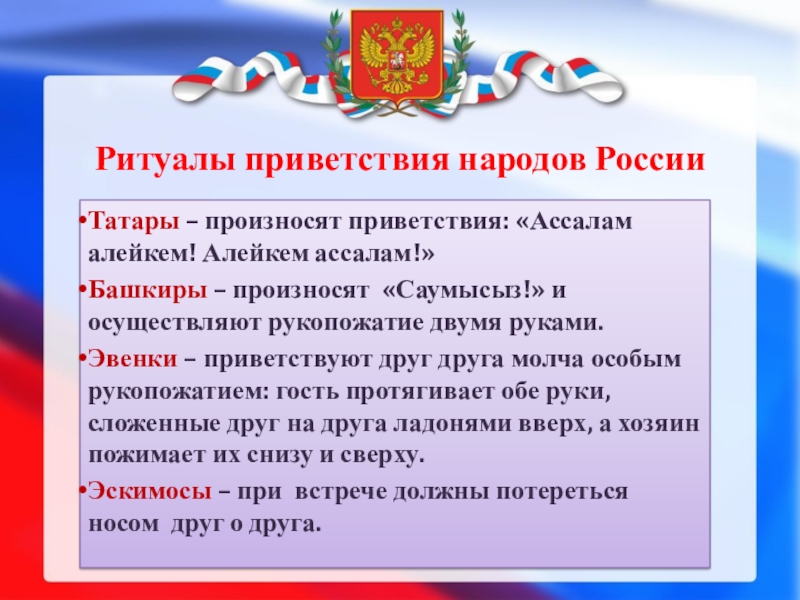 Ритуалы приветствия народов России

•Татары – произносят приветствия: «Ассалам алейкем! Алейкем ассалам!»

•Башкиры – произносят «Саумысыз!» и осуществляют рукопожатие двумя руками.

•Эвенки – приветствуют друг друга молча особым рукопожатием: гость протягивает обе руки, сложенные друг на друга ладонями вверх, а хозяин пожимает их снизу и сверху.

•Эскимосы – при встрече должны потереться носом друг о друга.